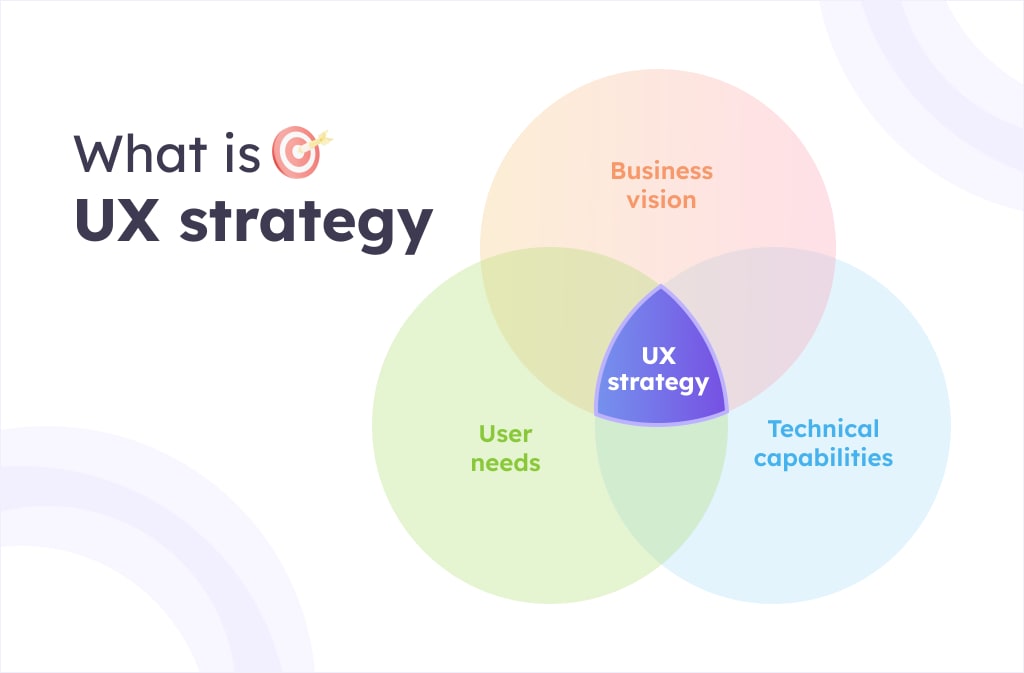 What is
UX strategy

Business vision

UX strategy

User needs

Technical capabilities